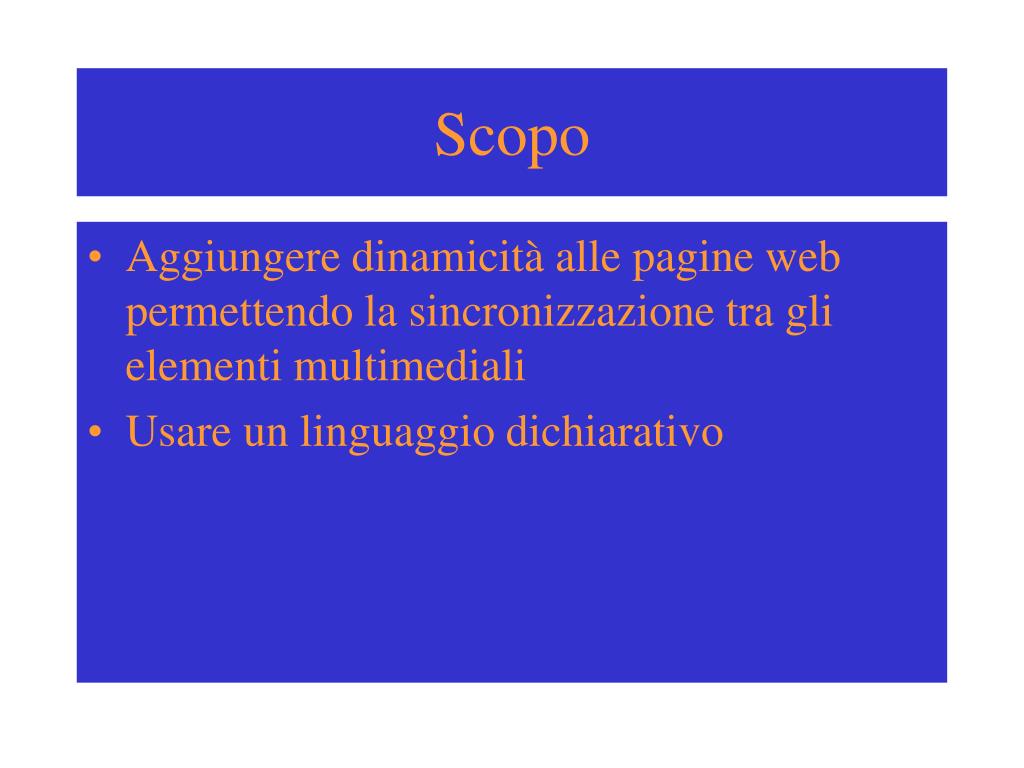 Scopo

• Aggiungere dinamicità alle pagine web permettendo la sincronizzazione tra gli elementi multimediali
• Usare un linguaggio dichiarativo